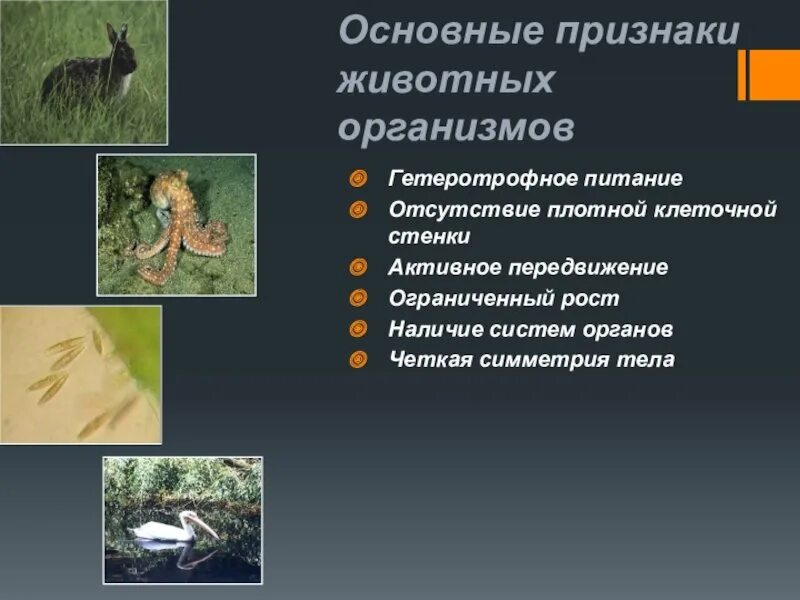 Основные признаки животных организмов

Гетеротрофное питание
Отсутствие плотной клеточной стенки
Активное передвижение
Ограниченный рост
Наличие систем органов
Четкая симметрия тела